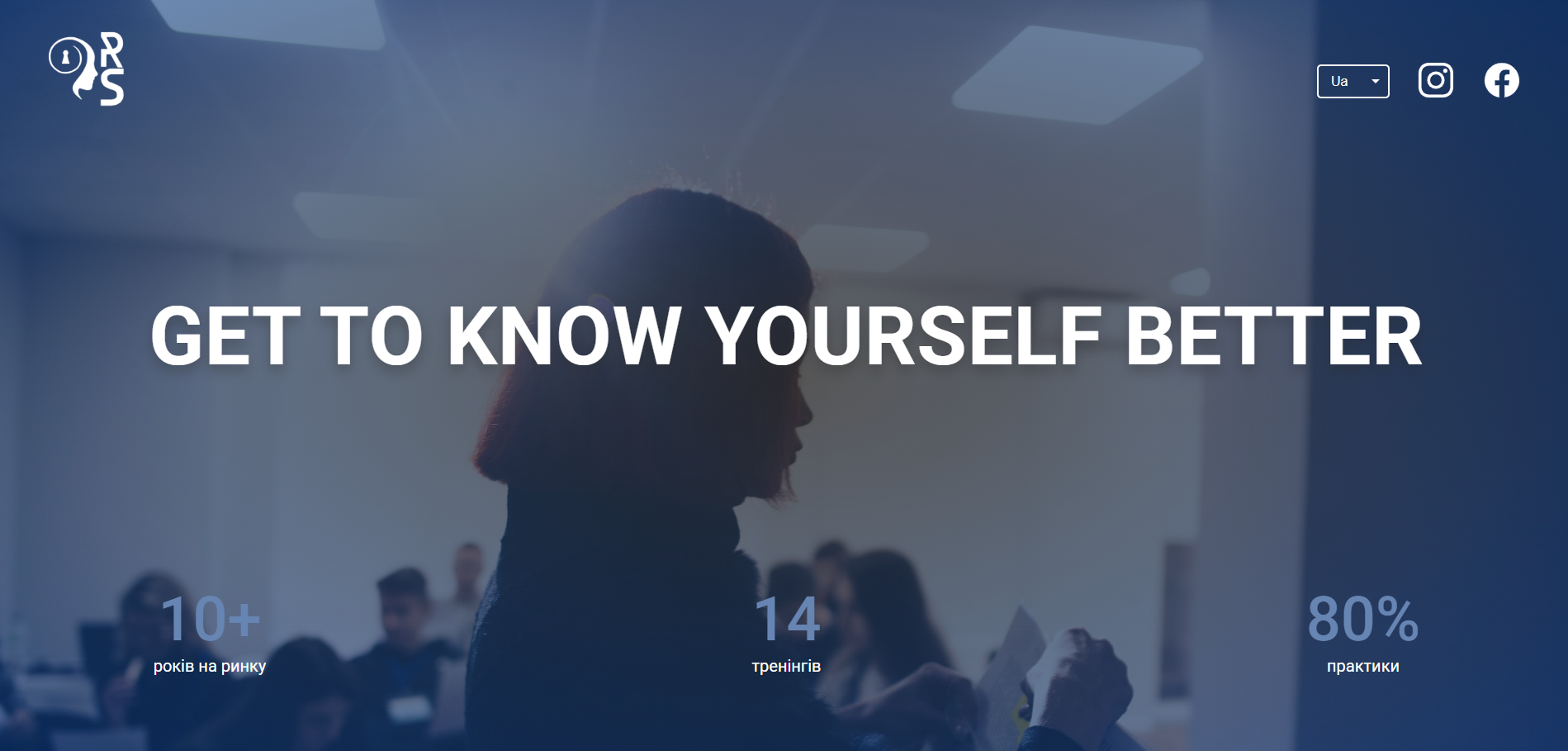 RS

Ua

GET TO KNOW YOURSELF BETTER

10+
років на ринку

14
тренінгів

80%
практики